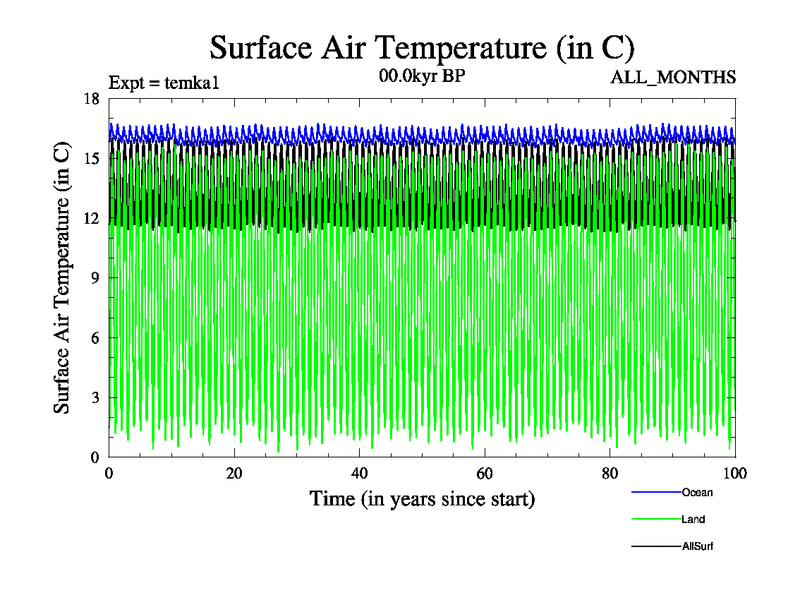 Surface Air Temperature (in C)

Expt = temka1

00.0kyr BP

ALL_MONTHS

Surface Air Temperature (in C)

18
15
12
9
6
3
0

0
20
40
60
80
100

Time (in years since start)

Ocean
Land
AllSurf